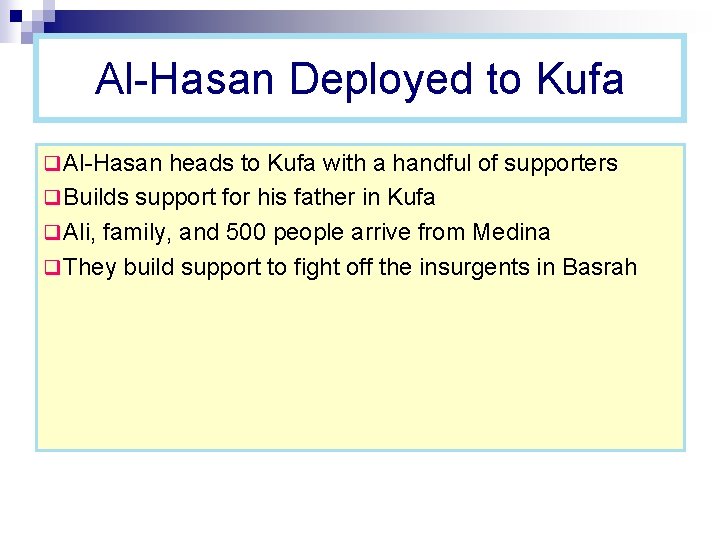 Al-Hasan Deployed to Kufa

Al-Hasan heads to Kufa with a handful of supporters
Builds support for his father in Kufa
Ali, family, and 500 people arrive from Medina
They build support to fight off the insurgents in Basrah